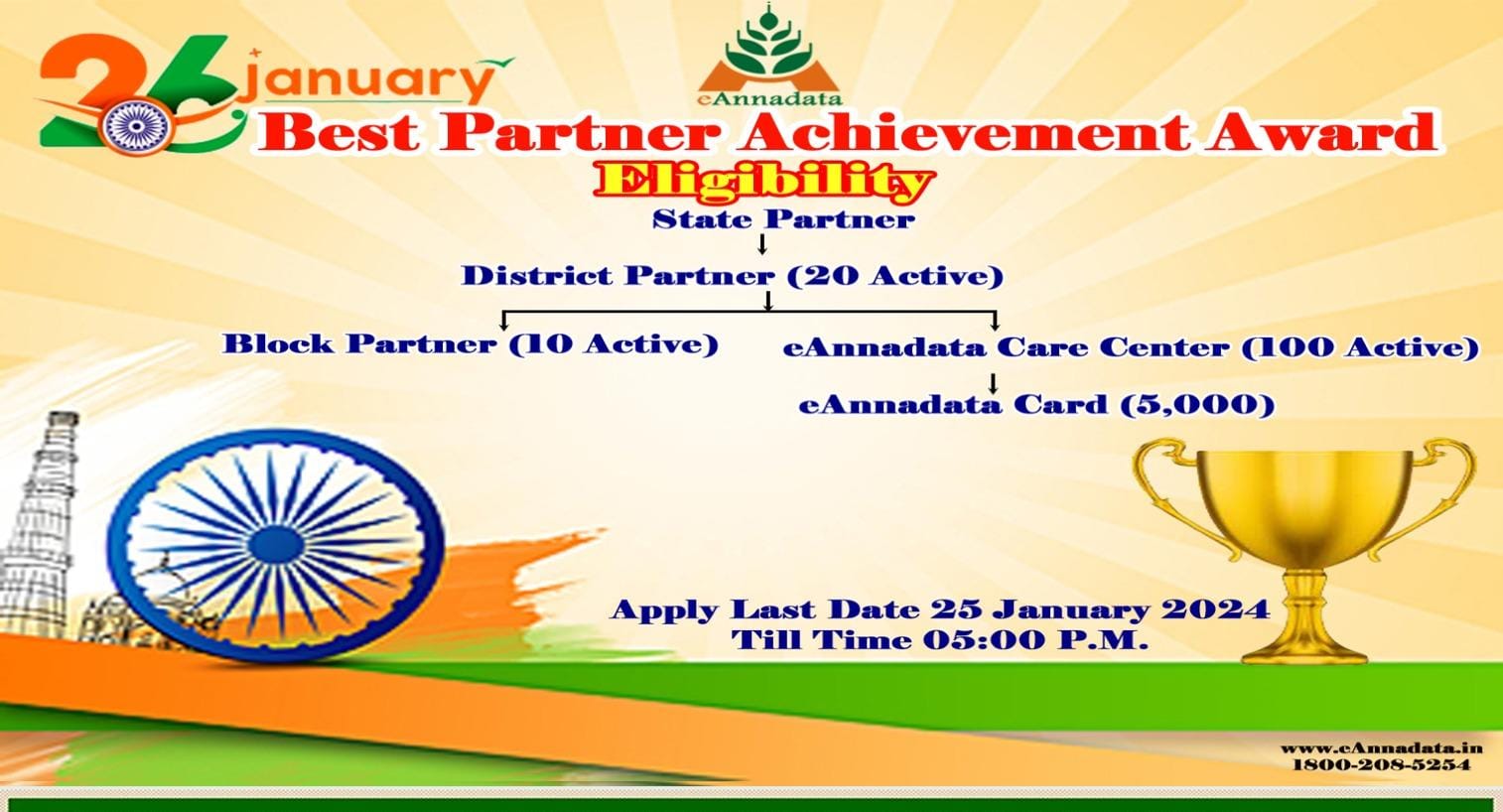 26 january

eAnnadata

Best Partner Achievement Award

Eligibility

State Partner

District Partner (20 Active)

Block Partner (10 Active)

eAnnadata Care Center (100 Active)

eAnnadata Card (5,000)

Apply Last Date 25 January 2024
Till Time 05:00 P.M.

www.eAnnadata.in
1800-208-5254